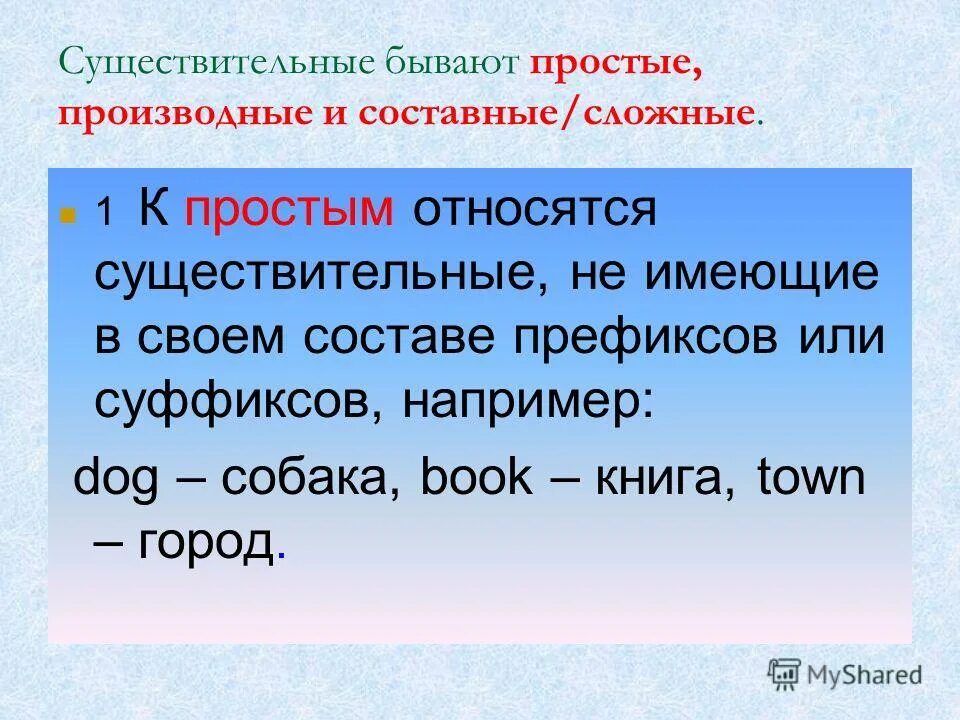 Существительные бывают простые, производные и составные/сложные.

1 К простым относятся существительные, не имеющие в своем составе префиксов или суффиксов, например:

dog – собака, book – книга, town – город.

MyShared